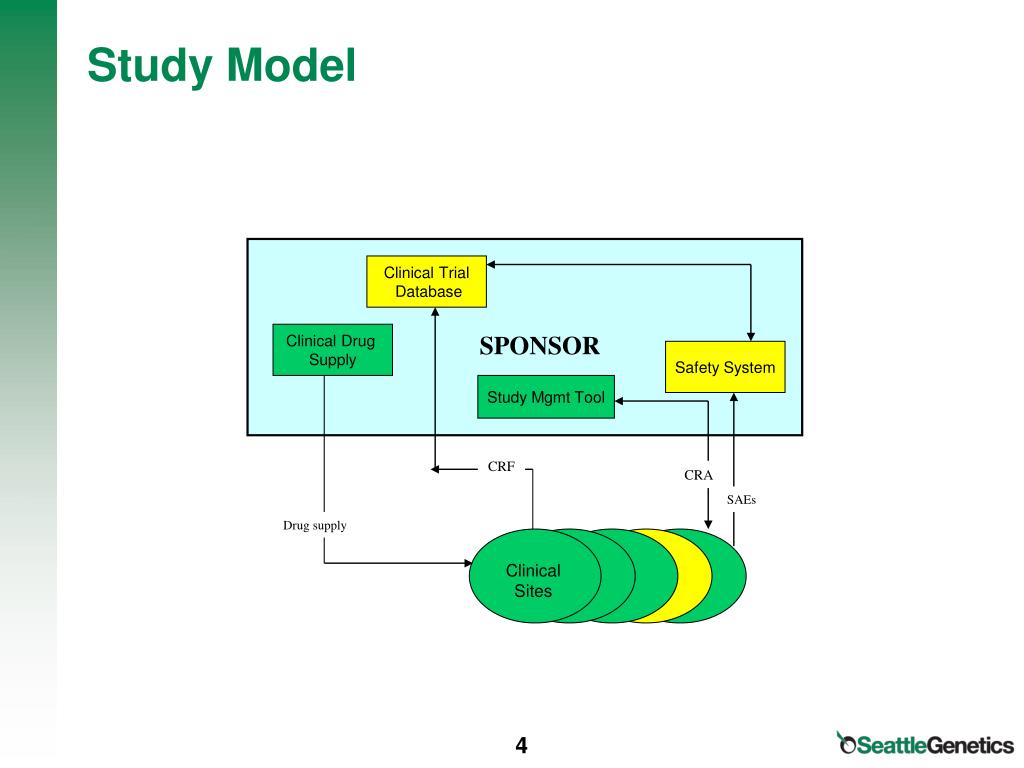 Study Model

Clinical Trial Database

Clinical Drug Supply

SPONSOR

Safety System

Study Mgmt Tool

CRF

CRA

SAEs

Drug supply

Clinical Sites

4

SeattleGenetics